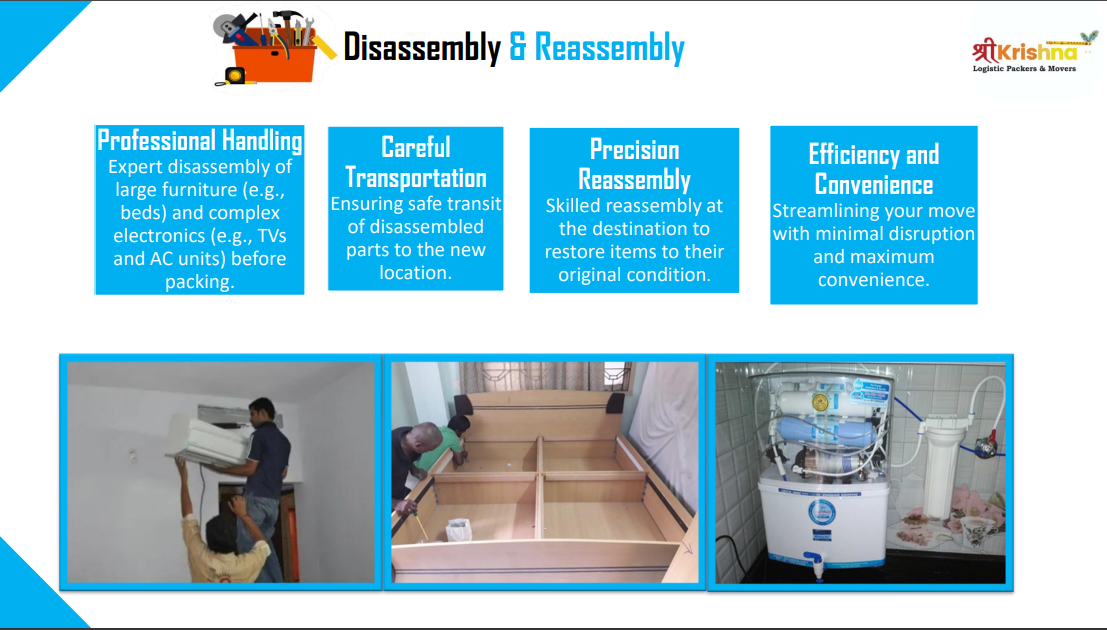 Disassembly & Reassembly

श्रीKrishna
Logistic Packers & Movers

Professional Handling
Expert disassembly of large furniture (e.g., beds) and complex electronics (e.g., TVs and AC units) before packing.

Careful Transportation
Ensuring safe transit of disassembled parts to the new location.

Precision Reassembly
Skilled reassembly at the destination to restore items to their original condition.

Efficiency and Convenience
Streamlining your move with minimal disruption and maximum convenience.